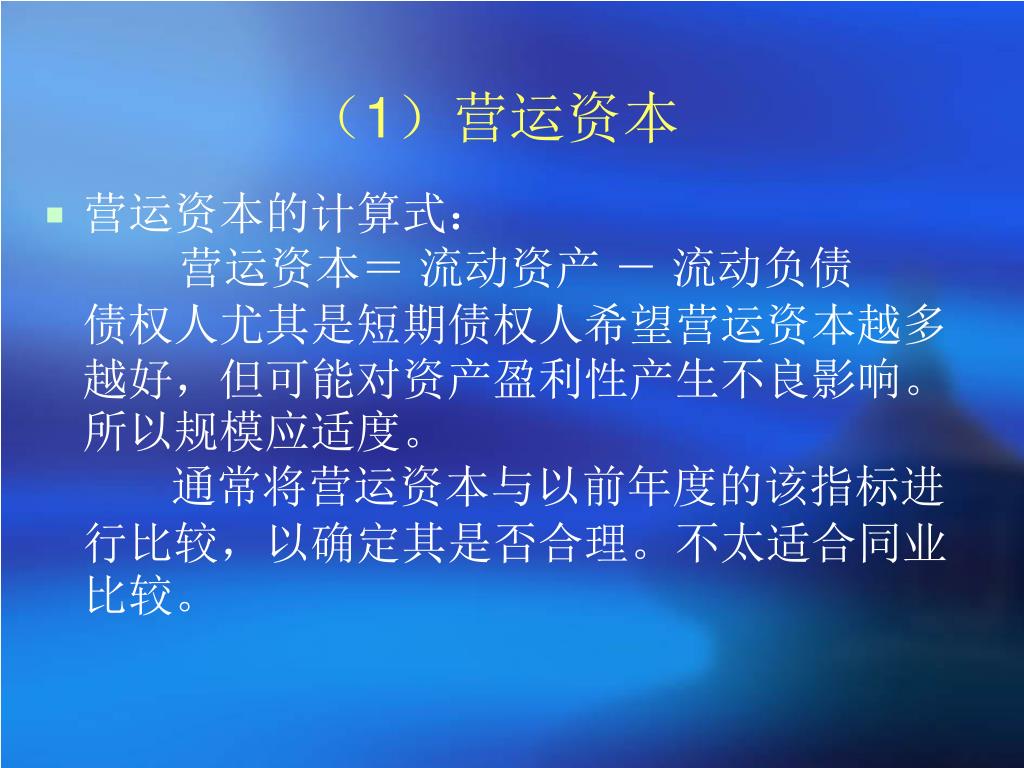 （1）营运资本

营运资本的计算式：
营运资本＝ 流动资产 － 流动负债
债权人尤其是短期债权人希望营运资本越多越好，但可能对资产盈利性产生不良影响。所以规模应适度。

通常将营运资本与以前年度的该指标进行比较，以确定其是否合理。不太适合同业比较。